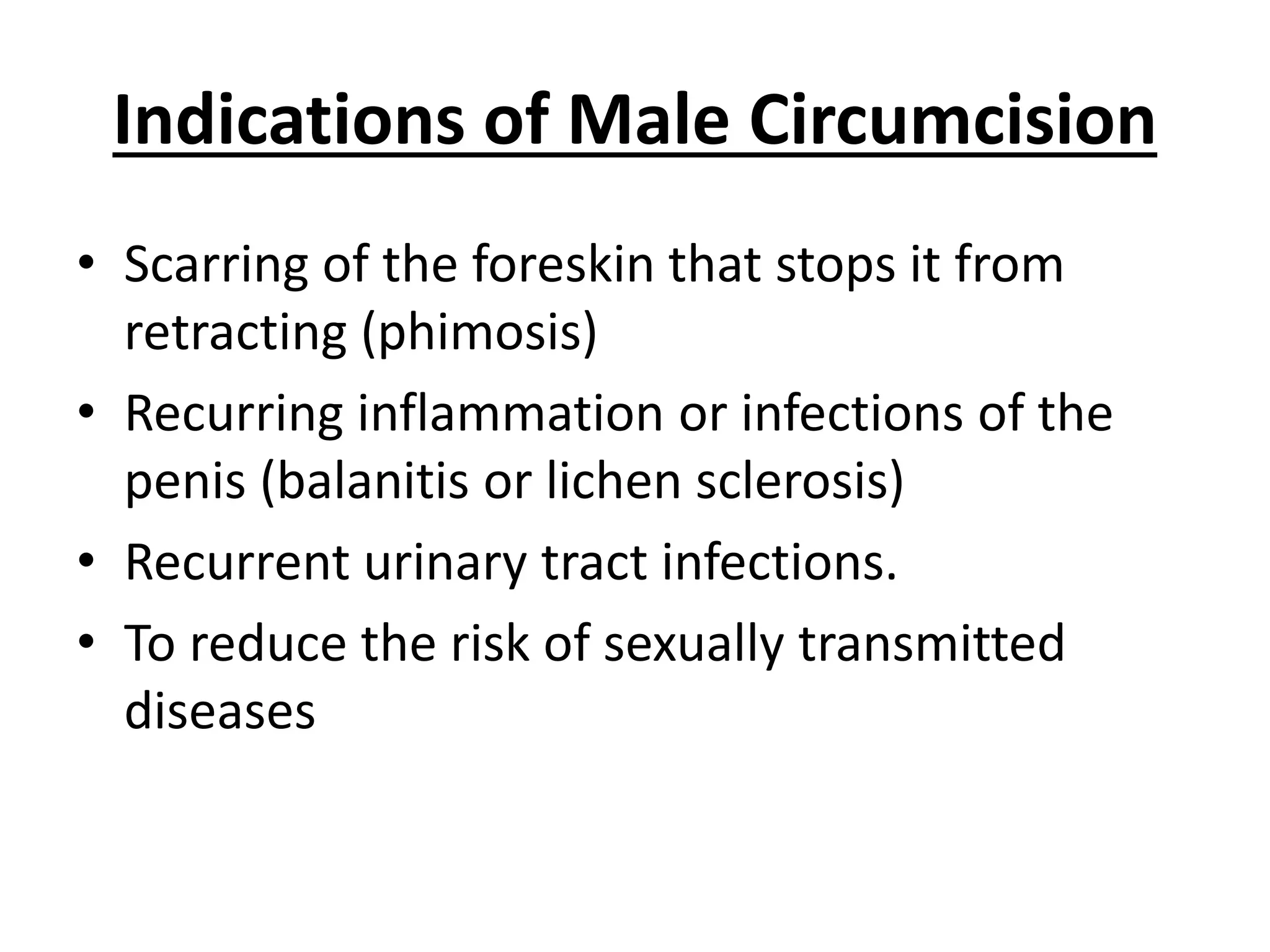 Indications of Male Circumcision

• Scarring of the foreskin that stops it from retracting (phimosis)
• Recurring inflammation or infections of the penis (balanitis or lichen sclerosis)
• Recurrent urinary tract infections.
• To reduce the risk of sexually transmitted diseases